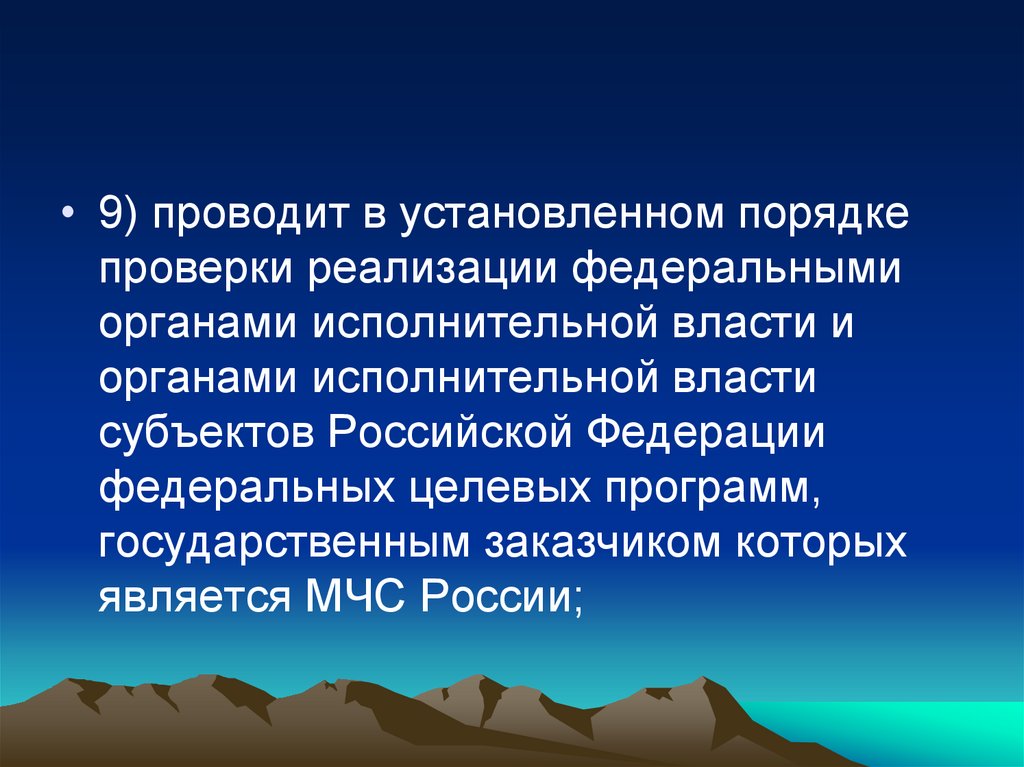 • 9) проводит в установленном порядке проверки реализации федеральными органами исполнительной власти и органами исполнительной власти субъектов Российской Федерации федеральных целевых программ, государственным заказчиком которых является МЧС России;